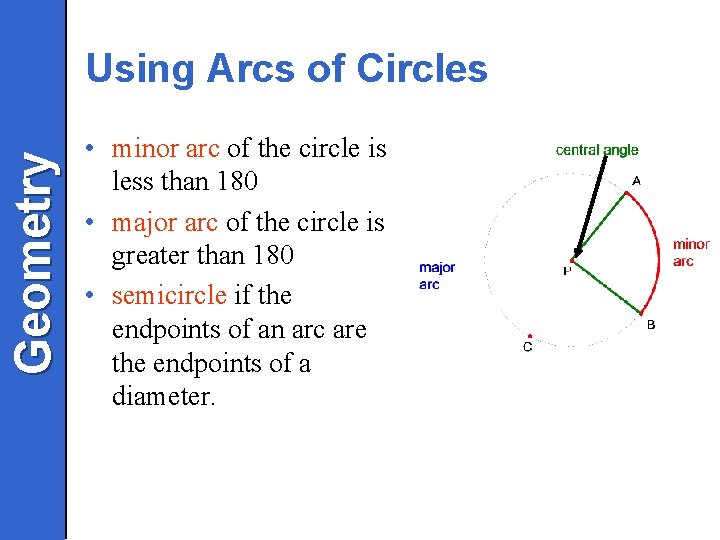 Geometry

Using Arcs of Circles

• minor arc of the circle is less than 180
• major arc of the circle is greater than 180
• semicircle if the endpoints of an arc are the endpoints of a diameter.

central angle
A
minor arc
major arc
P
B
C